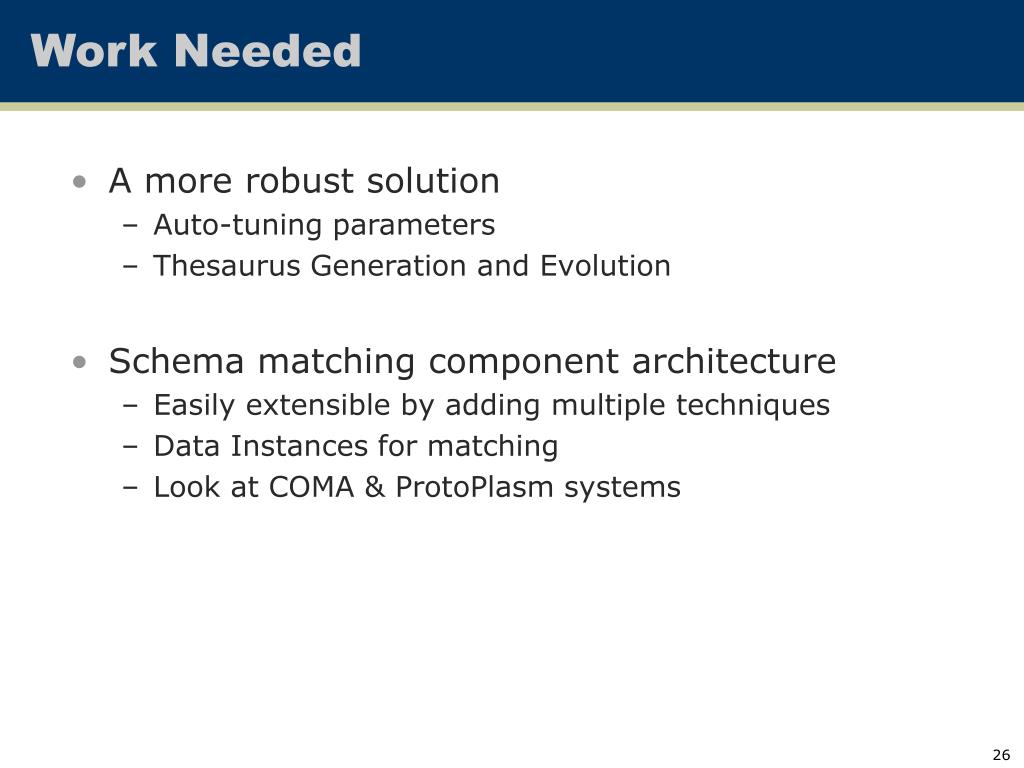 Work Needed

• A more robust solution
– Auto-tuning parameters
– Thesaurus Generation and Evolution

• Schema matching component architecture
– Easily extensible by adding multiple techniques
– Data Instances for matching
– Look at COMA & ProtoPlasm systems

26